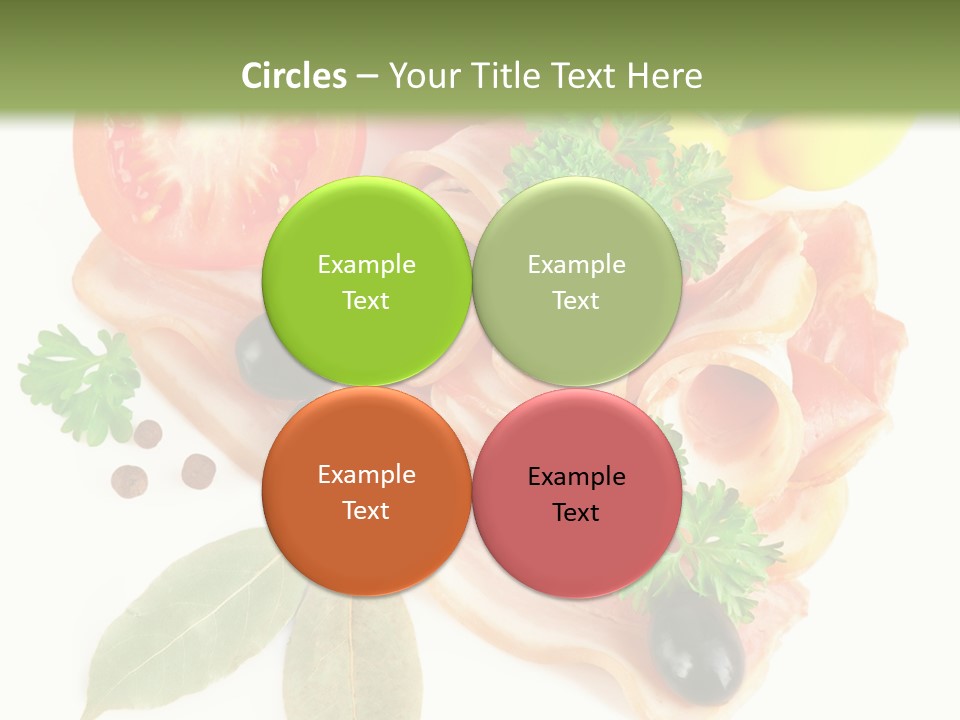 Circles – Your Title Text Here

Example Text

Example Text

Example Text

Example Text